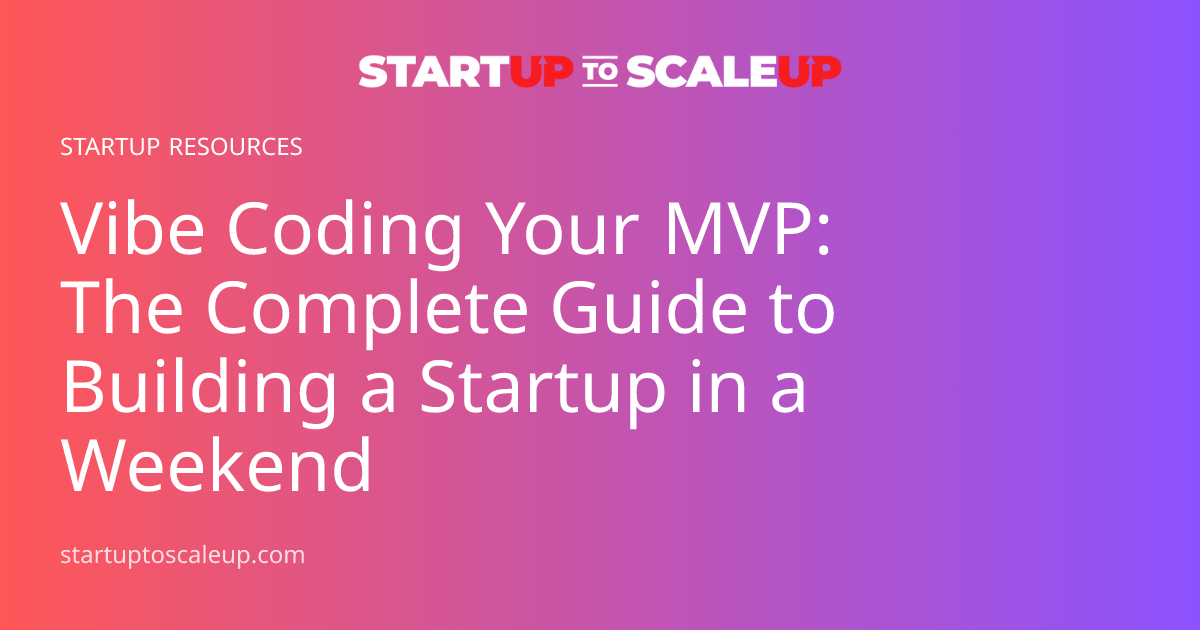 STARTUP TO SCALEUP

STARTUP RESOURCES

Vibe Coding Your MVP: The Complete Guide to Building a Startup in a Weekend

startuptoscaleup.com